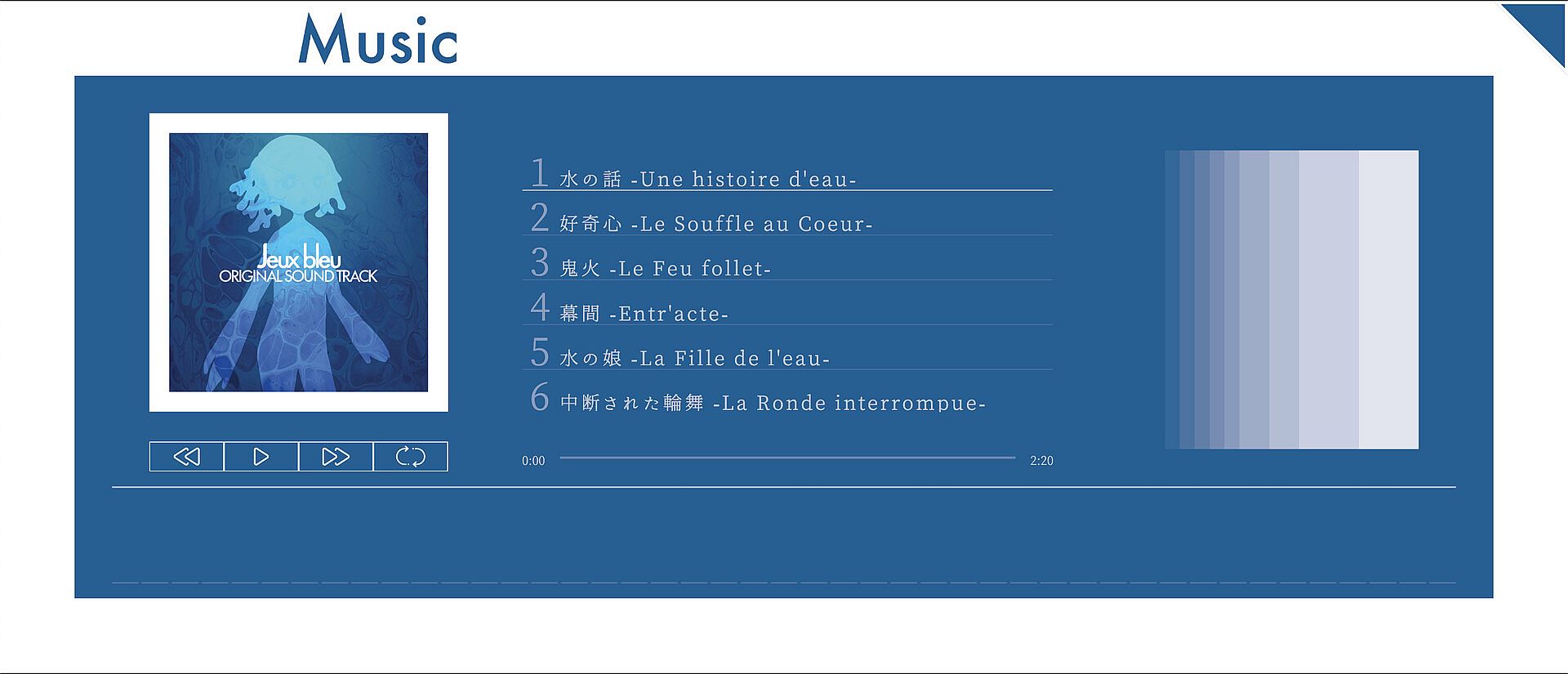 Music

Jeux bleu
ORIGINAL SOUND TRACK

1 水の話 -Une histoire d'eau-
2 好奇心 -Le Souffle au Coeur-
3 鬼火 -Le Feu follet-
4 幕間 -Entr'acte-
5 水の娘 -La Fille de l'eau-
6 中断された輪舞 -La Ronde interrompue-

0:00
2:20